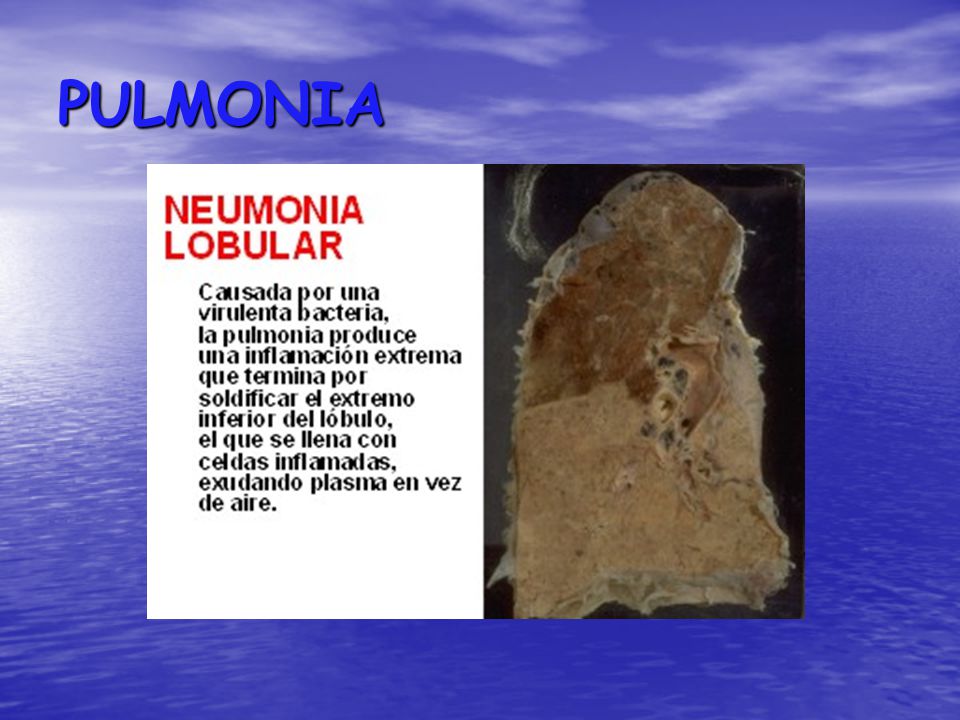 PULMONIA

NEUMONIA LOBULAR

Causada por una virulenta bacteria, la pulmonia produce una inflamación extrema que termina por soldificar el extremo inferior del lóbulo, el que se llena con celdas inflamadas, exudando plasma en vez de aire.